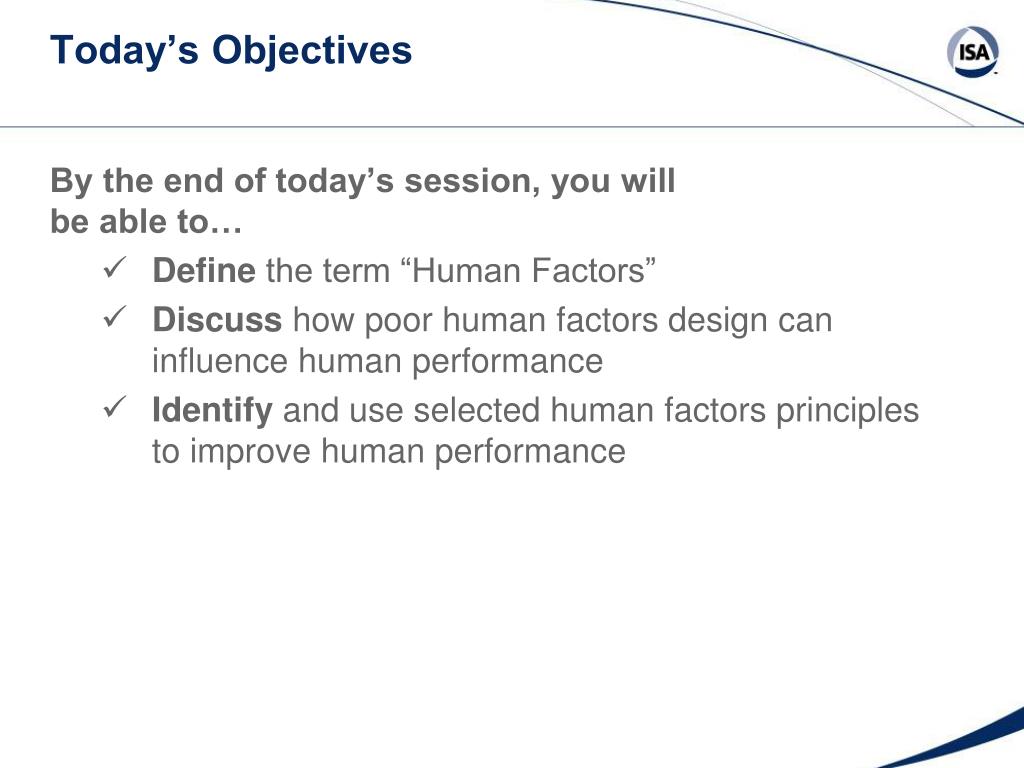 Today’s Objectives

ISA

By the end of today’s session, you will be able to…

✓ Define the term “Human Factors”
✓ Discuss how poor human factors design can influence human performance
✓ Identify and use selected human factors principles to improve human performance